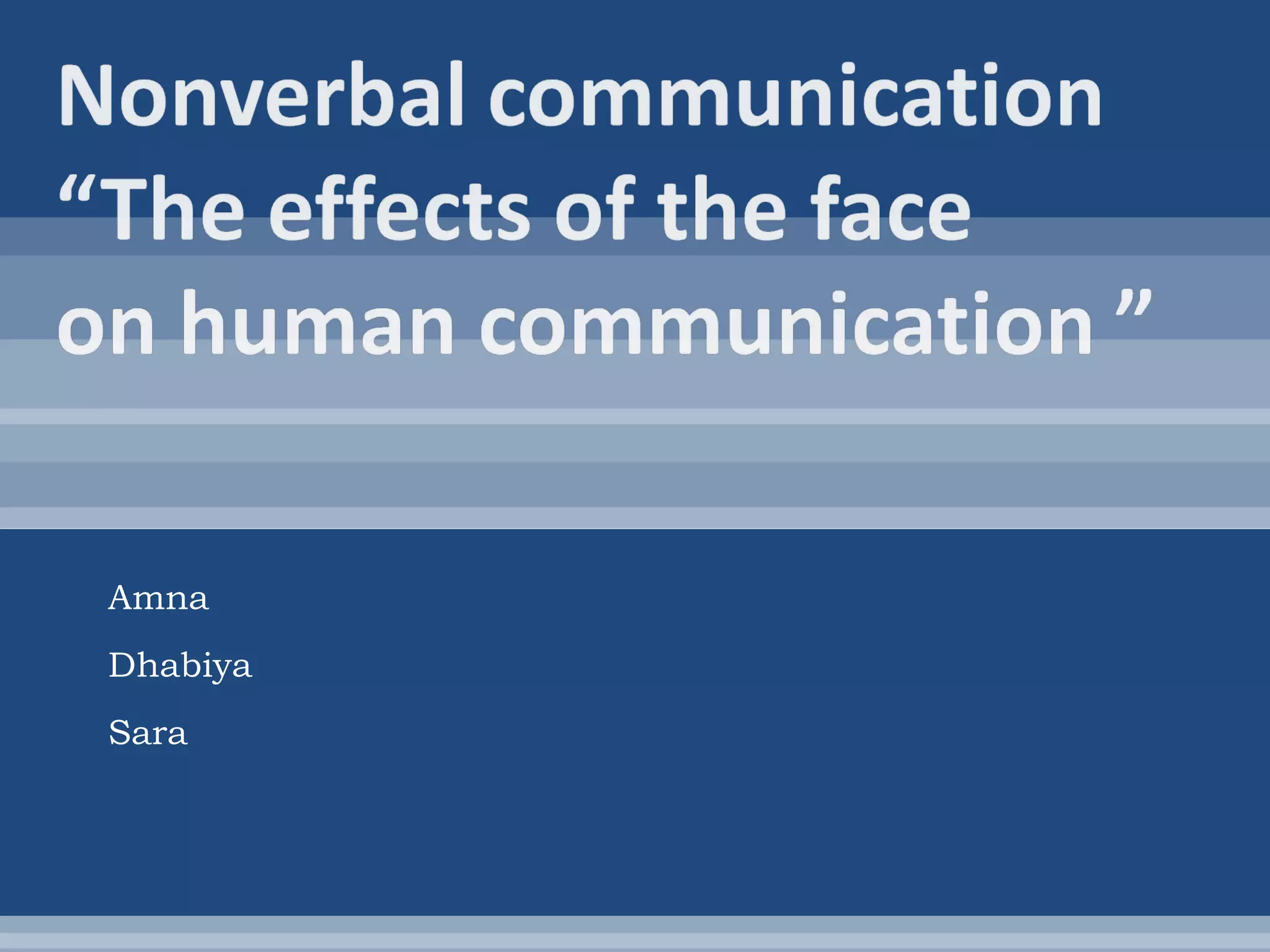 Nonverbal communication
“The effects of the face on human communication ”

Amna

Dhabiya

Sara